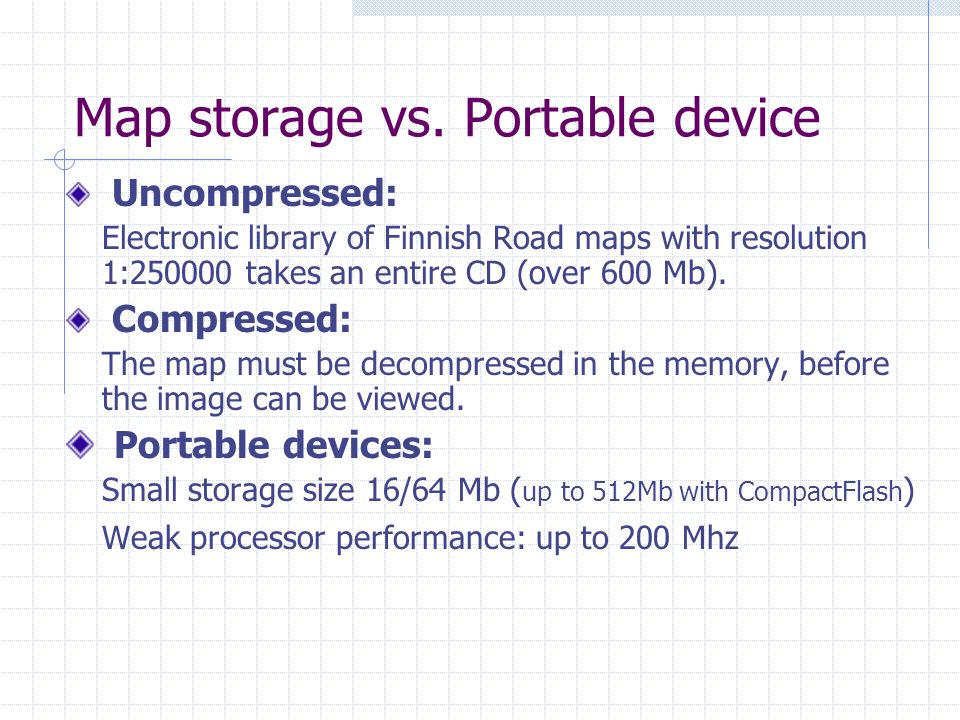 Map storage vs. Portable device

Uncompressed:

Electronic library of Finnish Road maps with resolution 1:250000 takes an entire CD (over 600 Mb).

Compressed:

The map must be decompressed in the memory, before the image can be viewed.

Portable devices:

Small storage size 16/64 Mb (up to 512Mb with CompactFlash)

Weak processor performance: up to 200 Mhz